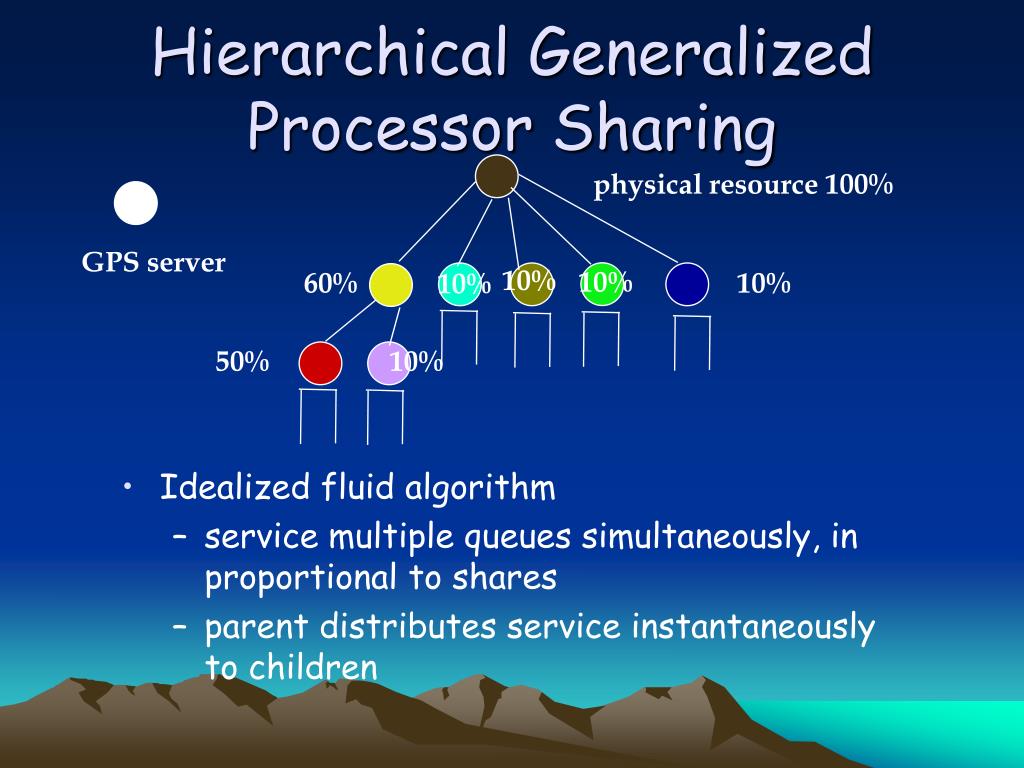 Hierarchical Generalized Processor Sharing

physical resource 100%

GPS server

60%

10%

10%

10%

10%

50%

10%

• Idealized fluid algorithm
 – service multiple queues simultaneously, in proportional to shares
 – parent distributes service instantaneously to children